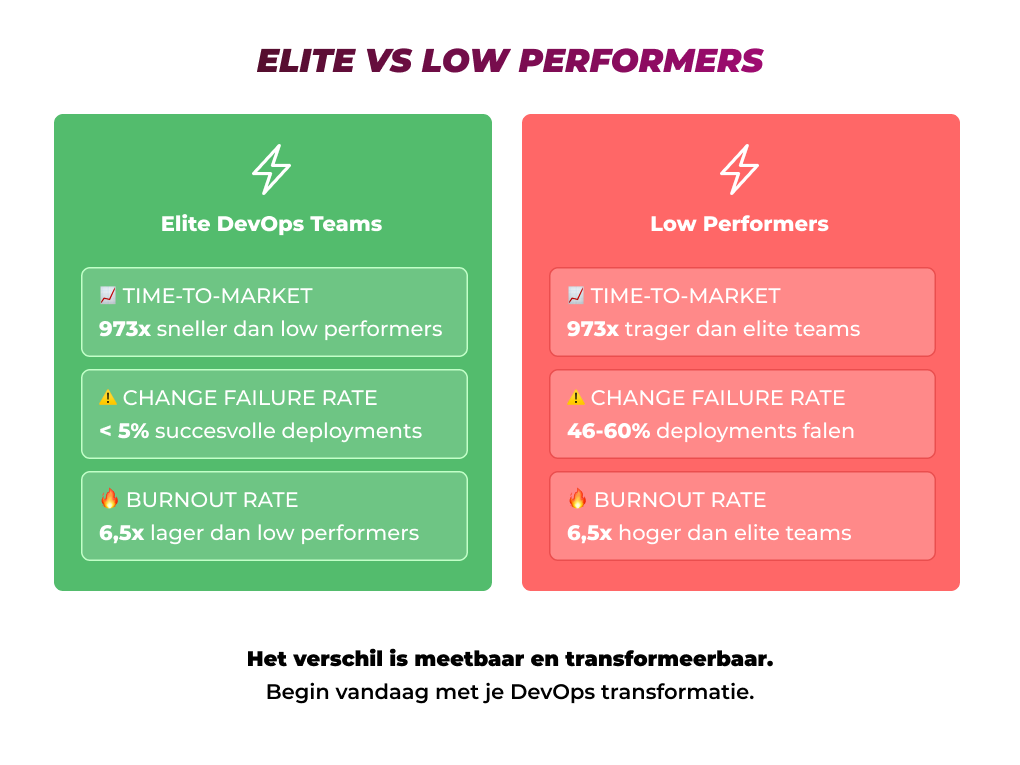 ELITE VS LOW PERFORMERS

Elite DevOps Teams

📈 TIME-TO-MARKET
973x sneller dan low performers

⚠️ CHANGE FAILURE RATE
< 5% succesvolle deployments

🔥 BURNOUT RATE
6,5x lager dan low performers

Low Performers

📈 TIME-TO-MARKET
973x trager dan elite teams

⚠️ CHANGE FAILURE RATE
46-60% deployments falen

🔥 BURNOUT RATE
6,5x hoger dan elite teams

Het verschil is meetbaar en transformeerbaar.
Begin vandaag met je DevOps transformatie.